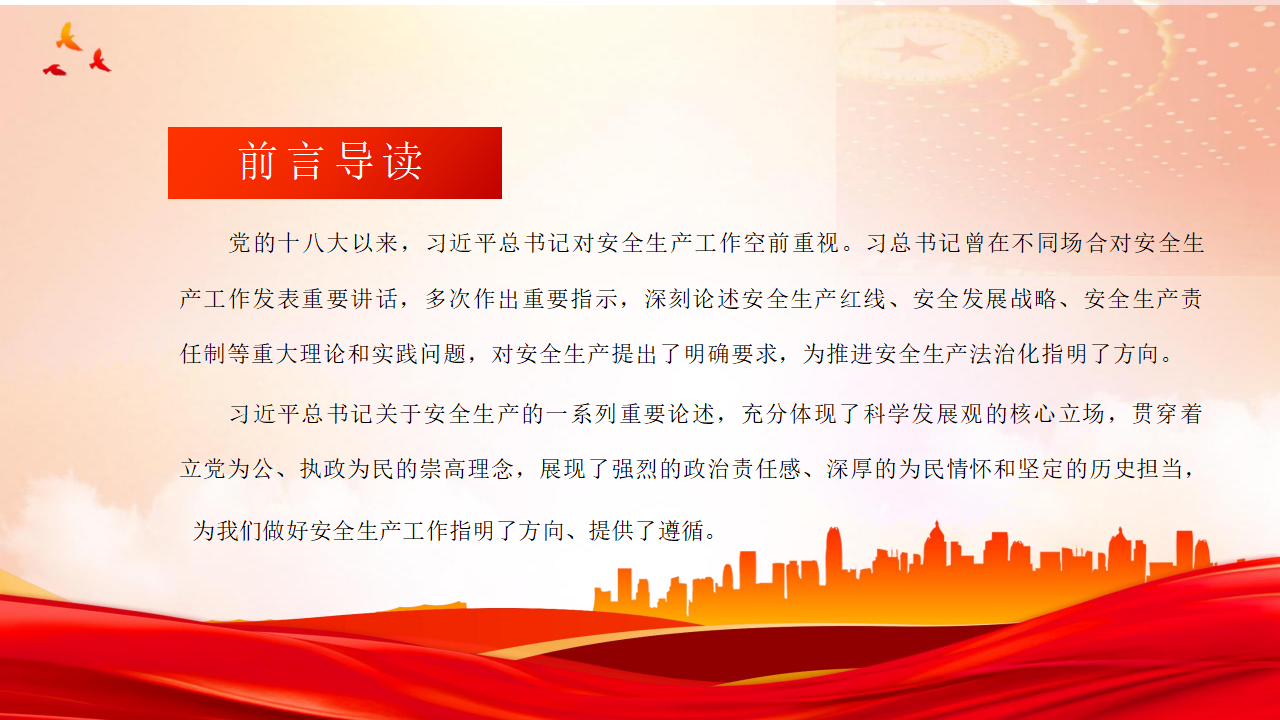 前言导读

党的十八大以来，习近平总书记对安全生产工作空前重视。习总书记曾在不同场合对安全生产工作发表重要讲话，多次作出重要指示，深刻论述安全生产红线、安全发展战略、安全生产责任制等重大理论和实践问题，对安全生产提出了明确要求，为推进安全生产法治化指明了方向。

习近平总书记关于安全生产的一系列重要论述，充分体现了科学发展观的核心立场，贯穿着立党为公、执政为民的崇高理念，展现了强烈的政治责任感、深厚的为民情怀和坚定的历史担当，为我们做好安全生产工作指明了方向、提供了遵循。